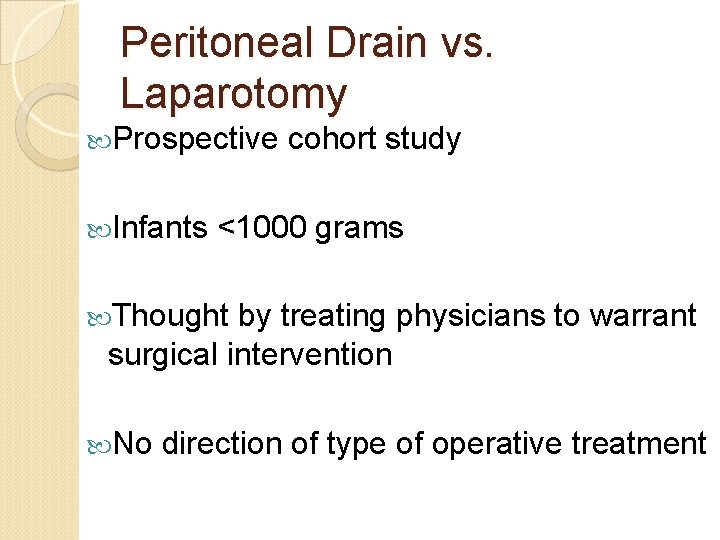 Peritoneal Drain vs. Laparotomy

Prospective cohort study

Infants <1000 grams

Thought by treating physicians to warrant surgical intervention

No direction of type of operative treatment